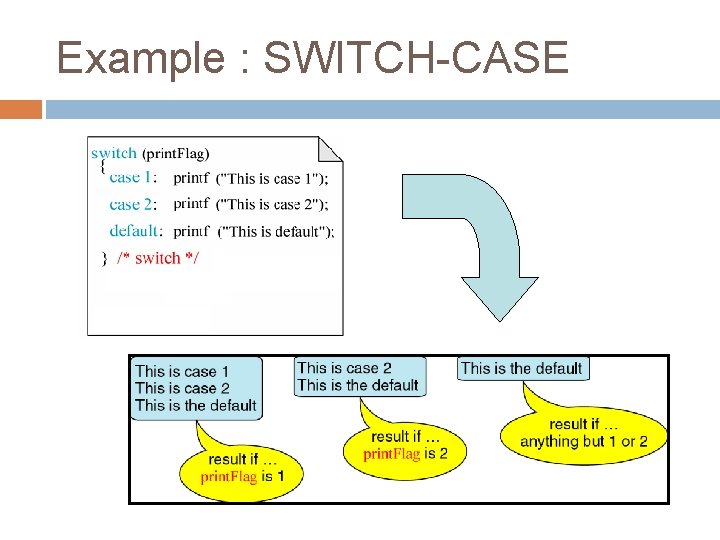 Example : SWITCH-CASE

switch (printFlag)
{
case 1: printf ("This is case 1");
case 2: printf ("This is case 2");
default: printf ("This is default");
} /* switch */

This is case 1
This is case 2
This is the default

result if …
printFlag is 1

This is case 2
This is the default

result if …
printFlag is 2

This is the default

result if …
anything but 1 or 2